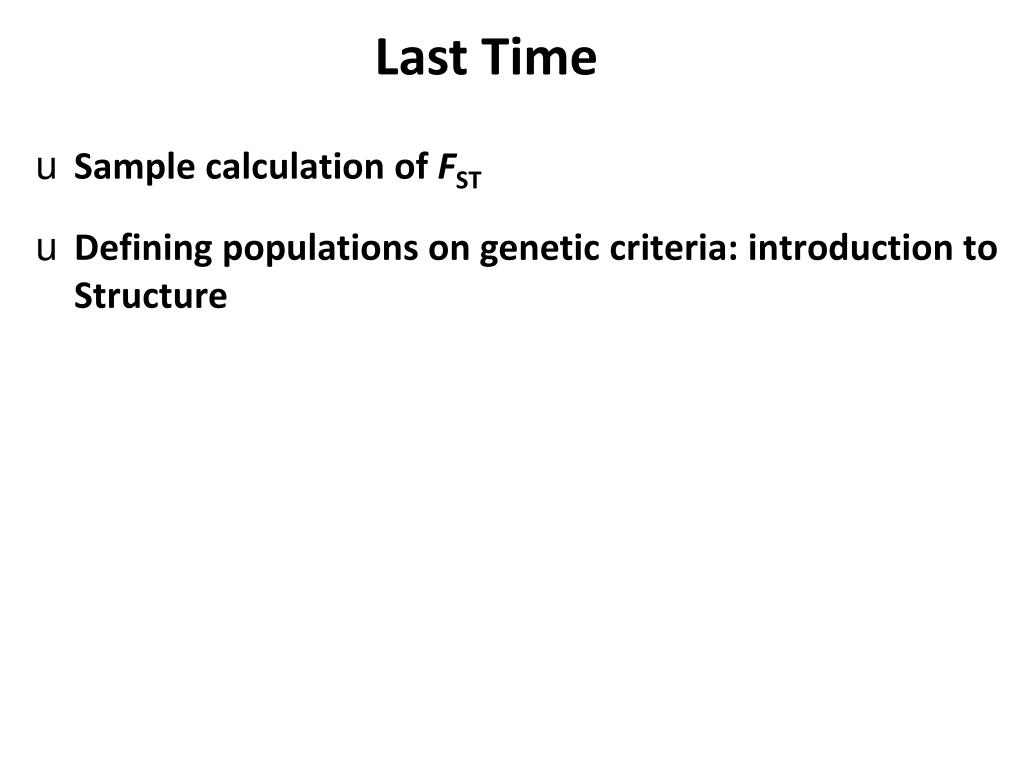 Last Time

u Sample calculation of $F_{ST}$

u Defining populations on genetic criteria: introduction to Structure